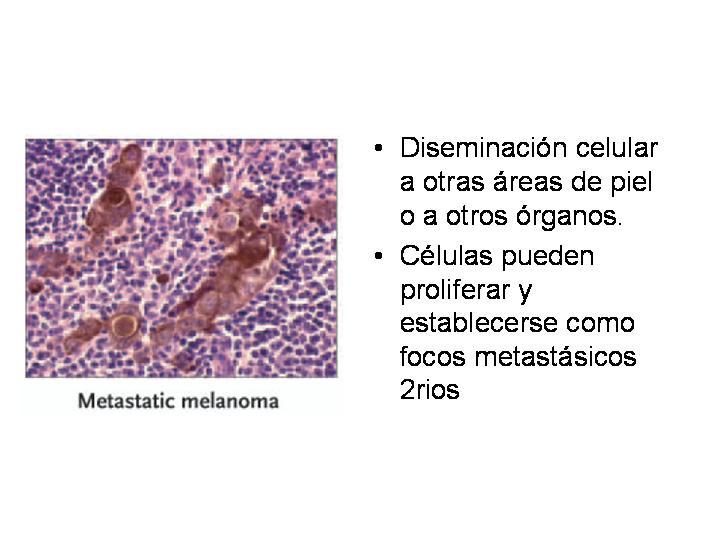 Metastatic melanoma

• Diseminación celular a otras áreas de piel o a otros órganos.
• Células pueden proliferar y establecerse como focos metastásicos 2rios